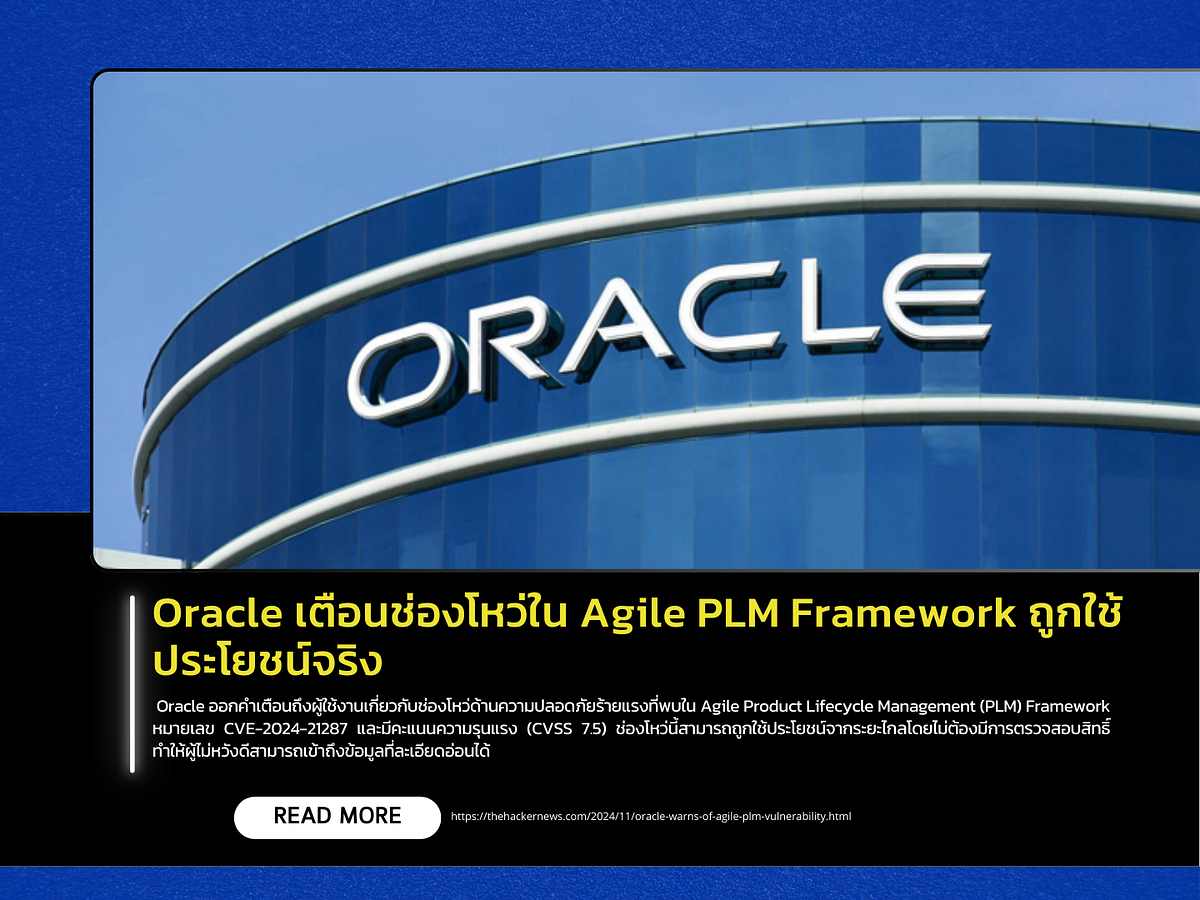 ORACLE

Oracle เตือนช่องโหว่ใน Agile PLM Framework ถูกใช้ประโยชน์จริง

Oracle ออกคำเตือนถึงผู้ใช้งานเกี่ยวกับช่องโหว่ด้านความปลอดภัยร้ายแรงที่พบใน Agile Product Lifecycle Management (PLM) Framework หมายเลข CVE-2024-21287 และมีคะแนนความรุนแรง (CVSS 7.5) ช่องโหว่นี้สามารถถูกใช้ประโยชน์จากระยะไกลโดยไม่ต้องมีการตรวจสอบสิทธิ์ ทำให้ผู้ไม่หวังดีสามารถเข้าถึงข้อมูลที่ละเอียดอ่อนได้

READ MORE

https://thehackernews.com/2024/11/oracle-warns-of-agile-plm-vulnerability.html